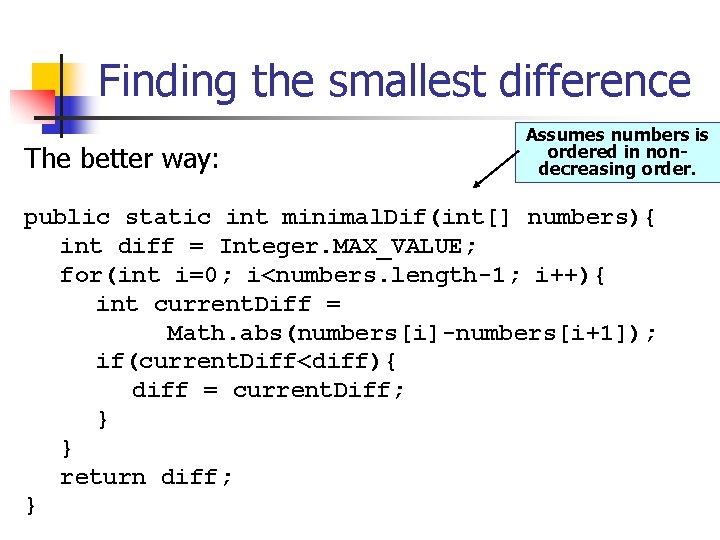 Finding the smallest difference

The better way:

Assumes numbers is ordered in non-decreasing order.

public static int minimalDif(int[] numbers){
int diff = Integer.MAX_VALUE;
for(int i=0; i<numbers.length-1; i++){
int currentDiff =
Math.abs(numbers[i]-numbers[i+1]);
if(currentDiff<diff){
diff = currentDiff;
}
}
return diff;
}